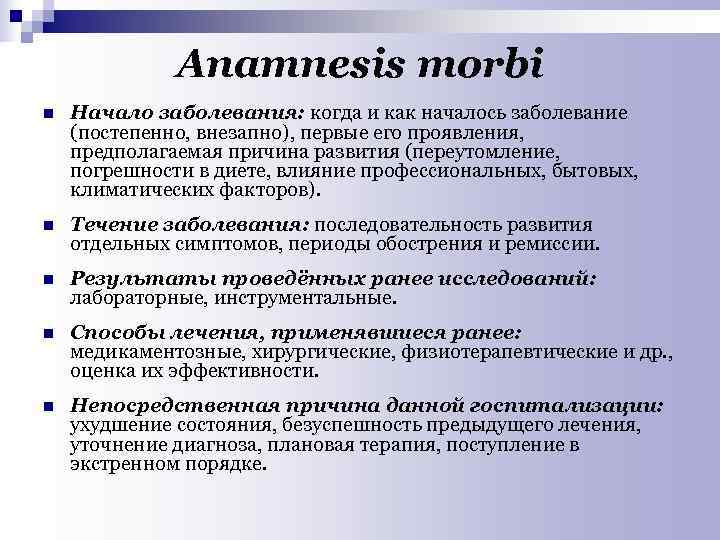 Anamnesis morbi

Начало заболевания: когда и как началось заболевание (постепенно, внезапно), первые его проявления, предполагаемая причина развития (переутомление, погрешности в диете, влияние профессиональных, бытовых, климатических факторов).

Течение заболевания: последовательность развития отдельных симптомов, периоды обострения и ремиссии.

Результаты проведённых ранее исследований: лабораторные, инструментальные.

Способы лечения, применявшиеся ранее: медикаментозные, хирургические, физиотерапевтические и др., оценка их эффективности.

Непосредственная причина данной госпитализации: ухудшение состояния, безуспешность предыдущего лечения, уточнение диагноза, плановая терапия, поступление в экстренном порядке.